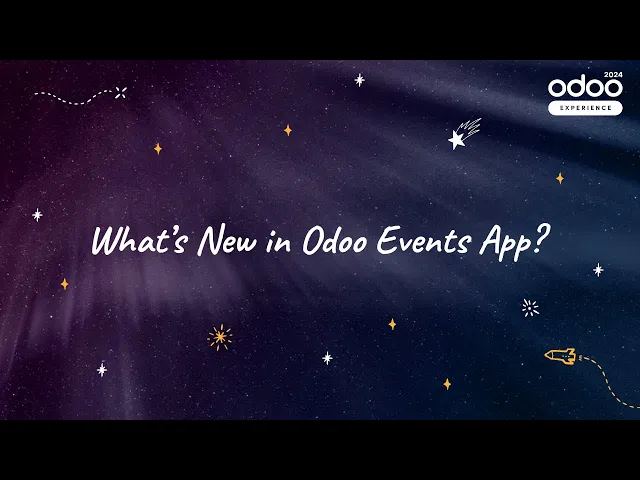 2024
odoo
EXPERIENCE

What's New in Odoo Events App?